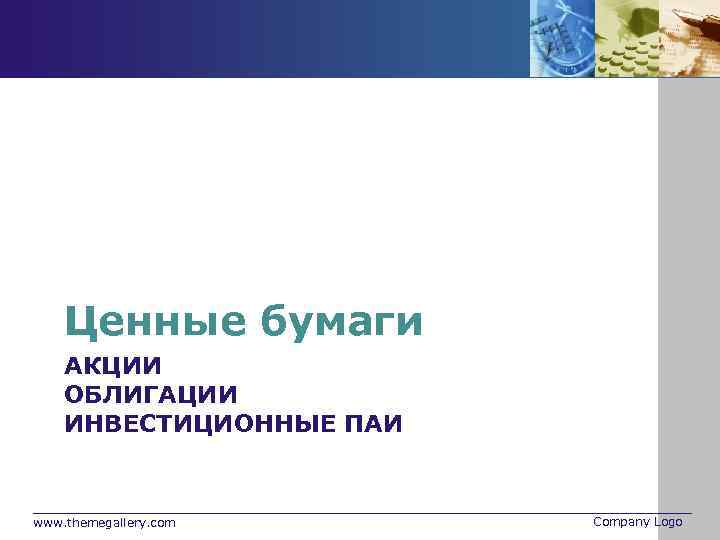 Ценные бумаги

АКЦИИ
ОБЛИГАЦИИ
ИНВЕСТИЦИОННЫЕ ПАИ

www.themegallery.com

Company Logo